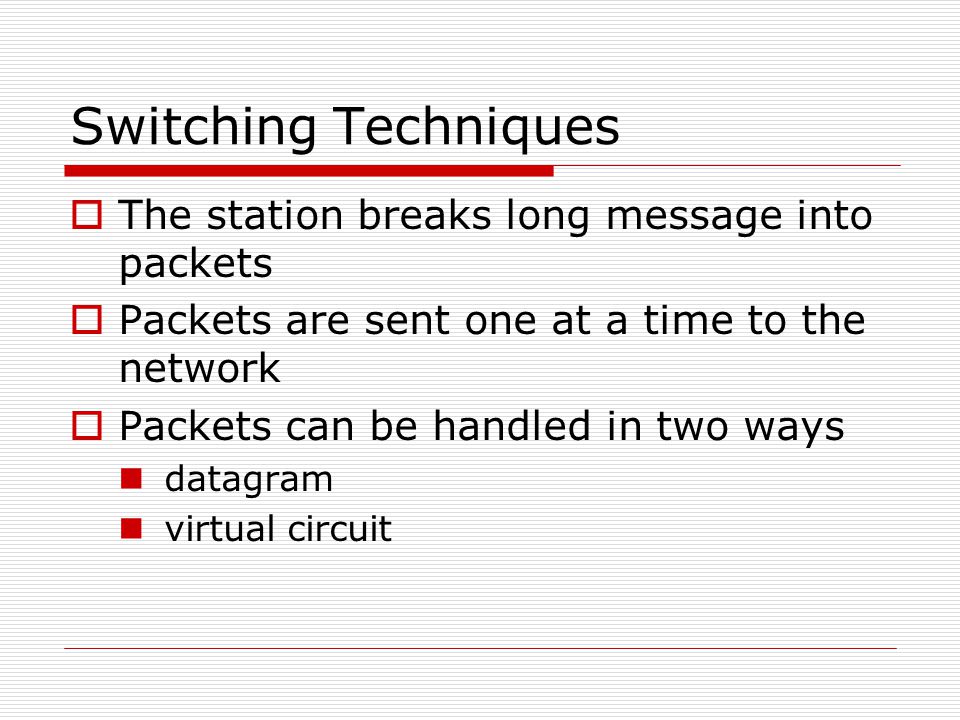 Switching Techniques

The station breaks long message into packets

Packets are sent one at a time to the network

Packets can be handled in two ways

datagram

virtual circuit